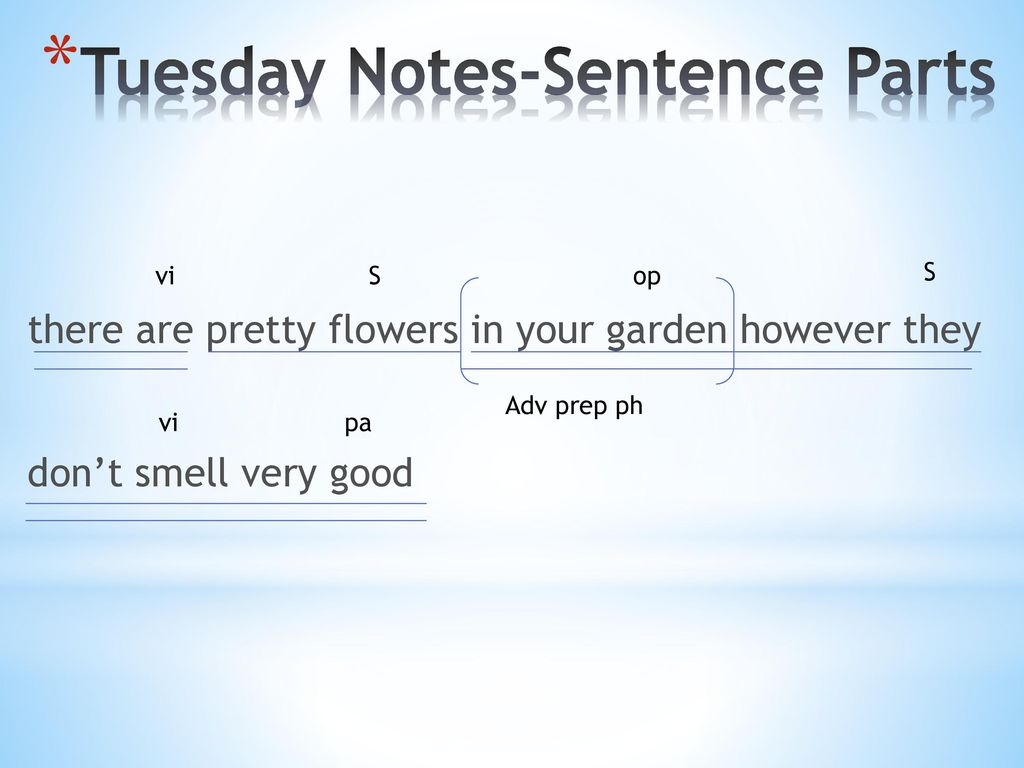 *Tuesday Notes-Sentence Parts

vi S op S

there are pretty flowers in your garden however they

Adv prep ph

vi pa

don’t smell very good